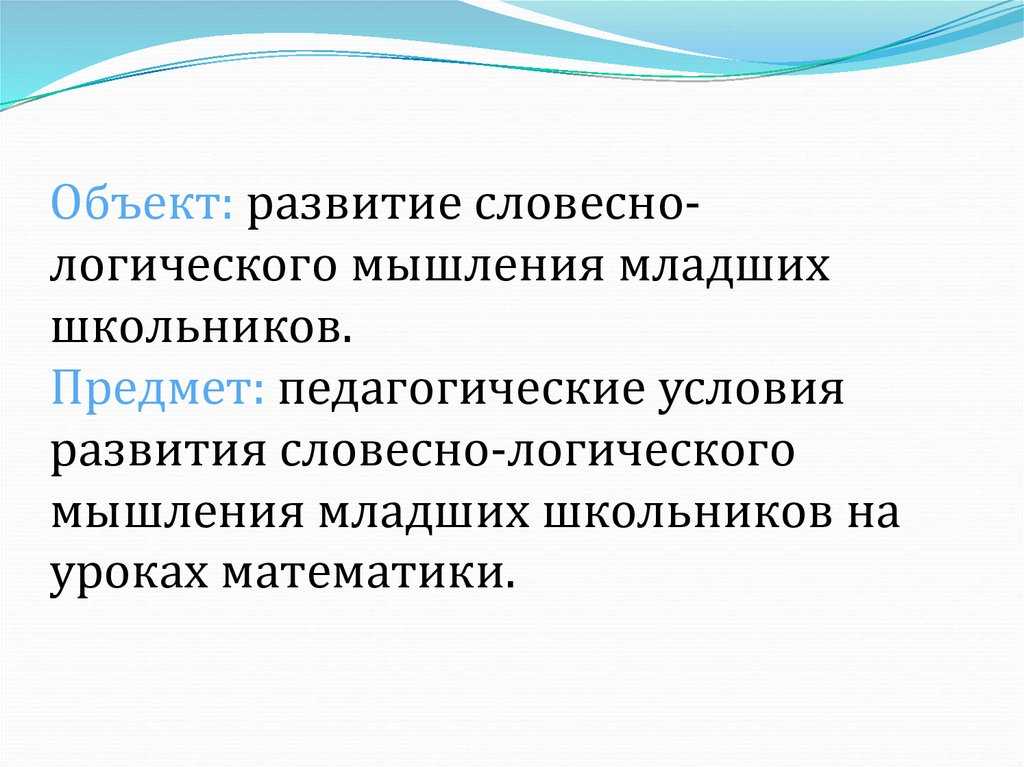 Объект: развитие словесно-логического мышления младших школьников.
Предмет: педагогические условия развития словесно-логического мышления младших школьников на уроках математики.